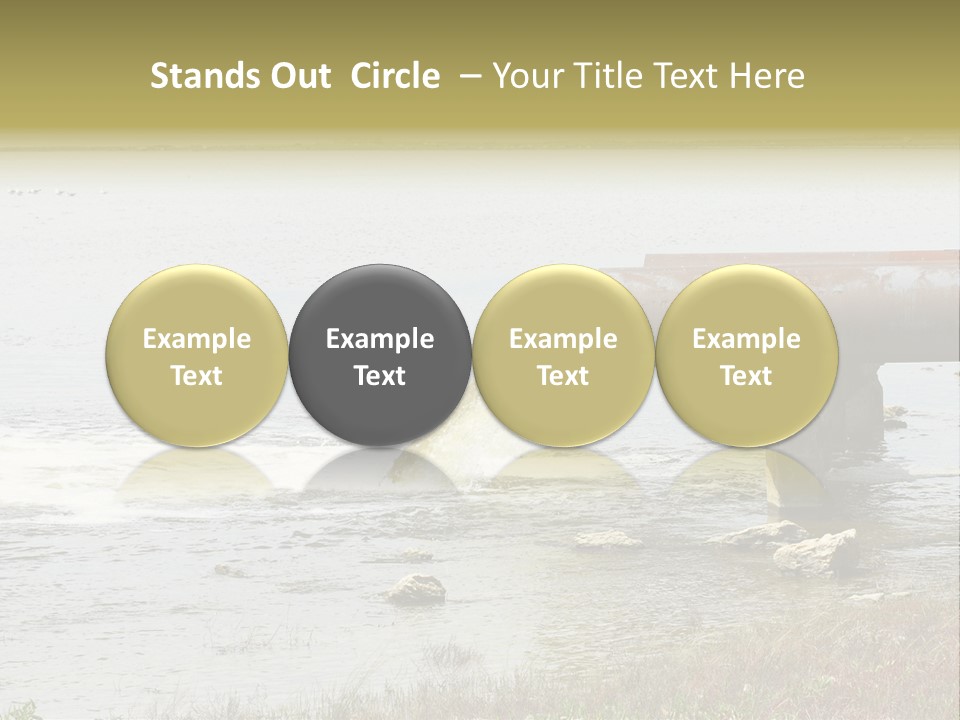 Stands Out Circle – Your Title Text Here

Example Text

Example Text

Example Text

Example Text